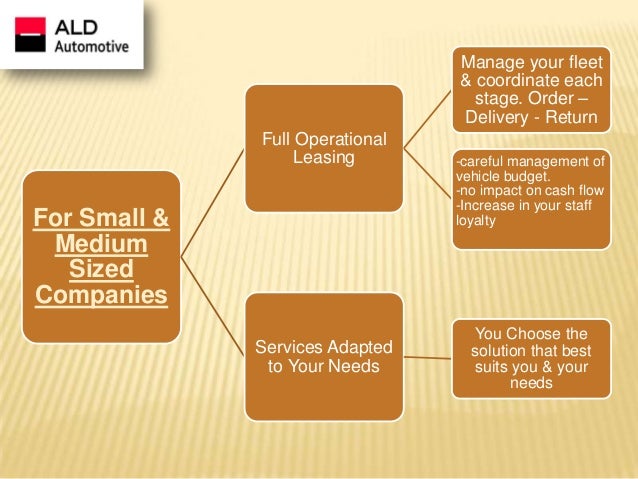 ALD Automotive

For Small & Medium Sized Companies

Full Operational Leasing

Manage your fleet & coordinate each stage. Order – Delivery - Return

-careful management of vehicle budget.
-no impact on cash flow
-Increase in your staff loyalty

Services Adapted to Your Needs

You Choose the solution that best suits you & your needs